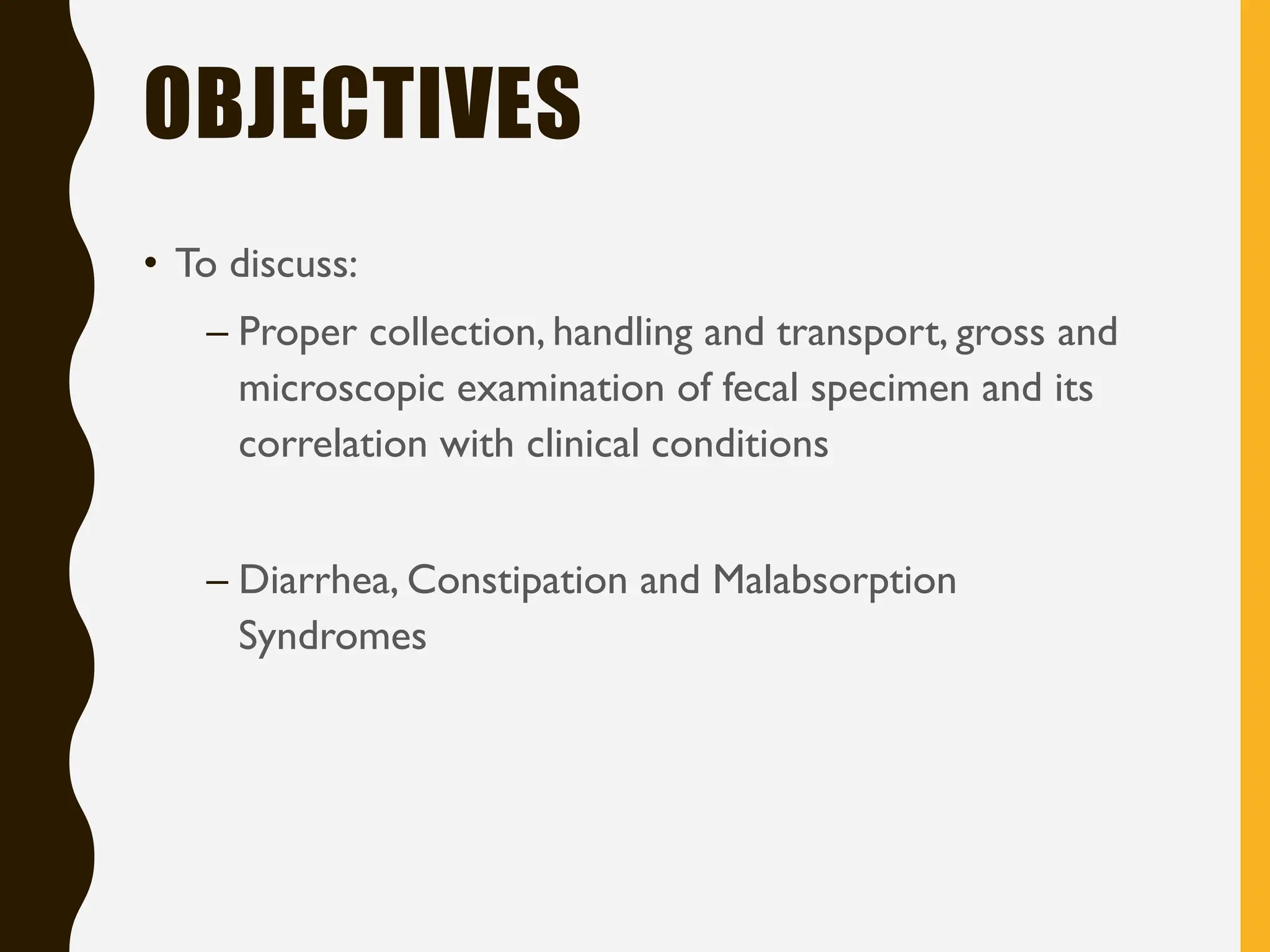 OBJECTIVES

• To discuss:

– Proper collection, handling and transport, gross and microscopic examination of fecal specimen and its correlation with clinical conditions

– Diarrhea, Constipation and Malabsorption Syndromes